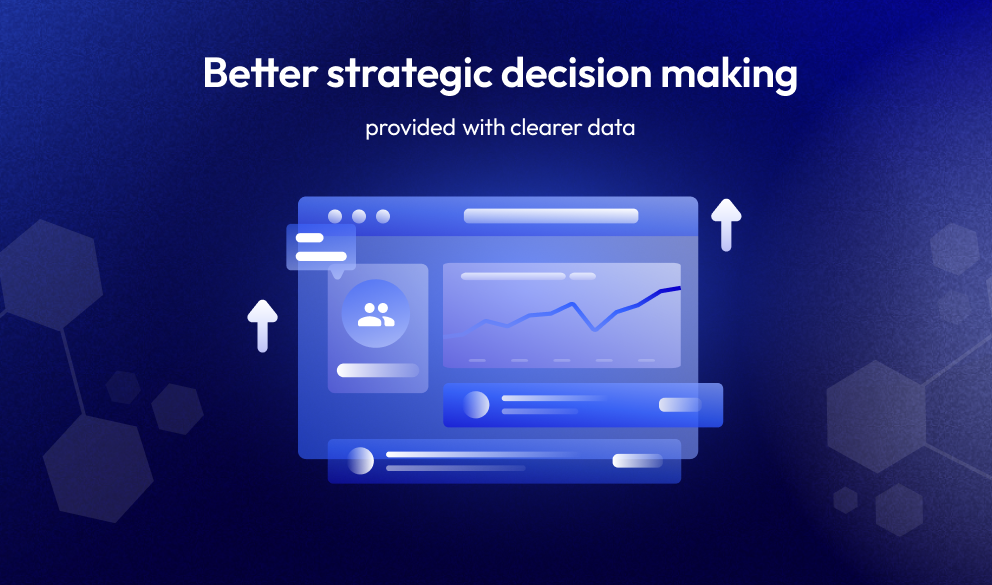 Better strategic decision making

provided with clearer data